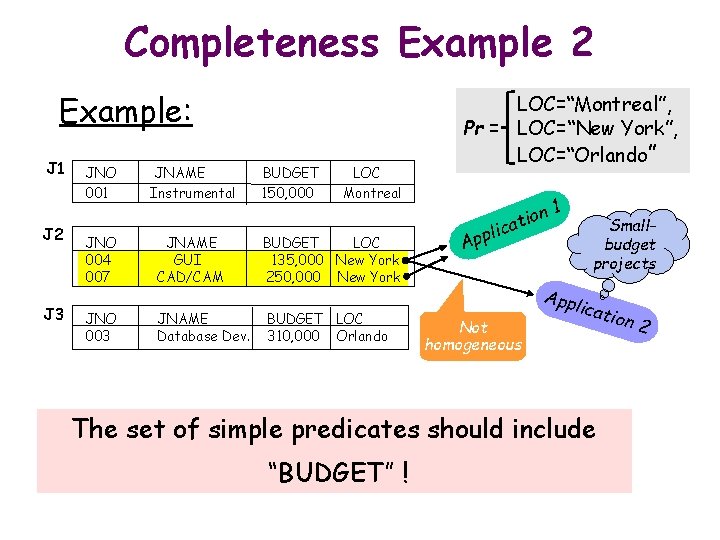 Completeness Example 2

Example:

Pr = LOC="Montreal", LOC="New York", LOC="Orlando"

J1

| JNO | JNAME | BUDGET | LOC |
|---|---|---|---|
| 001 | Instrumental | 150,000 | Montreal |

J2

| JNO | JNAME | BUDGET | LOC |
|---|---|---|---|
| 004 | GUI | 135,000 | New York |
| 007 | CAD/CAM | 250,000 | New York |

J3

| JNO | JNAME | BUDGET | LOC |
|---|---|---|---|
| 003 | Database Dev. | 310,000 | Orlando |

Application 1

Small-budget projects

Application 2

Not homogeneous

The set of simple predicates should include "BUDGET" !